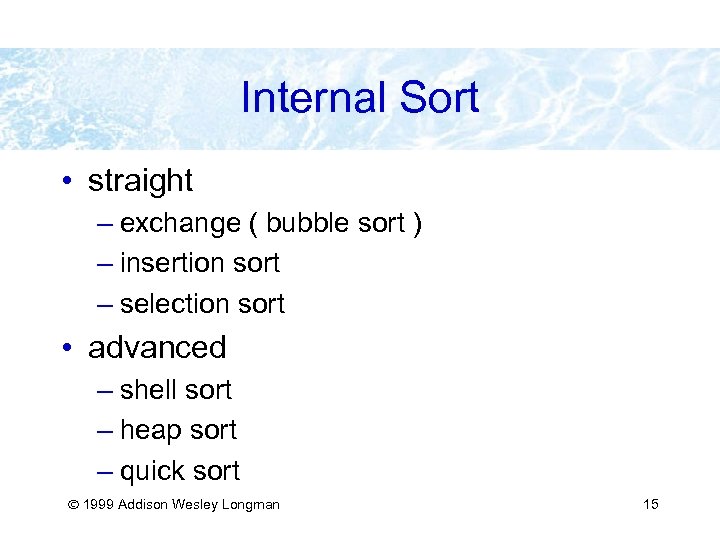 Internal Sort

• straight
– exchange ( bubble sort )
– insertion sort
– selection sort

• advanced
– shell sort
– heap sort
– quick sort

© 1999 Addison Wesley Longman

15